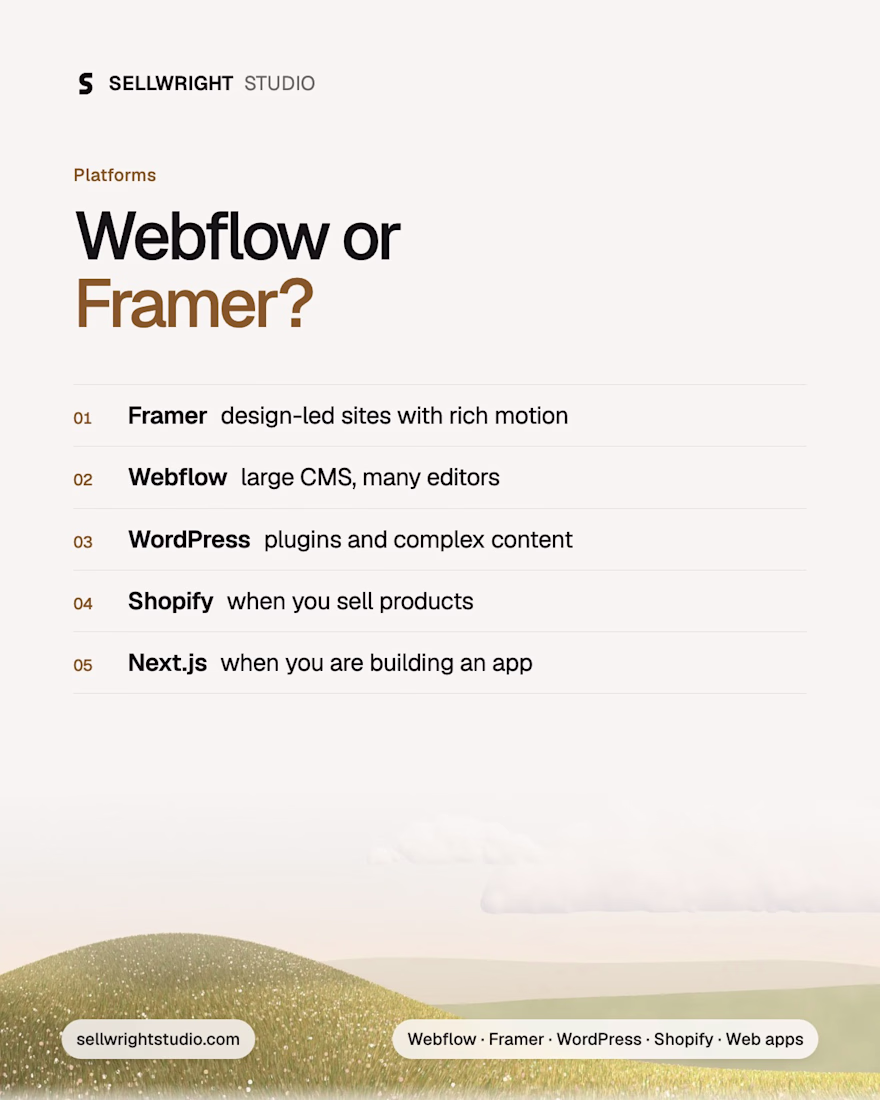 SELLWRIGHT STUDIO

Platforms

Webflow or Framer?

01 Framer design-led sites with rich motion

02 Webflow large CMS, many editors

03 WordPress plugins and complex content

04 Shopify when you sell products

05 Next.js when you are building an app

sellwrightstudio.com

Webflow · Framer · WordPress · Shopify · Web apps